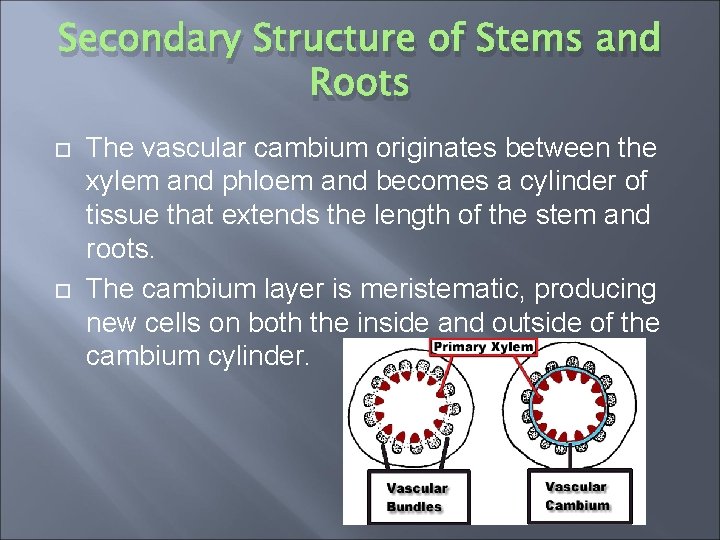 Secondary Structure of Stems and Roots

The vascular cambium originates between the xylem and phloem and becomes a cylinder of tissue that extends the length of the stem and roots.

The cambium layer is meristematic, producing new cells on both the inside and outside of the cambium cylinder.

Primary Xylem

Vascular Bundles

Vascular Cambium